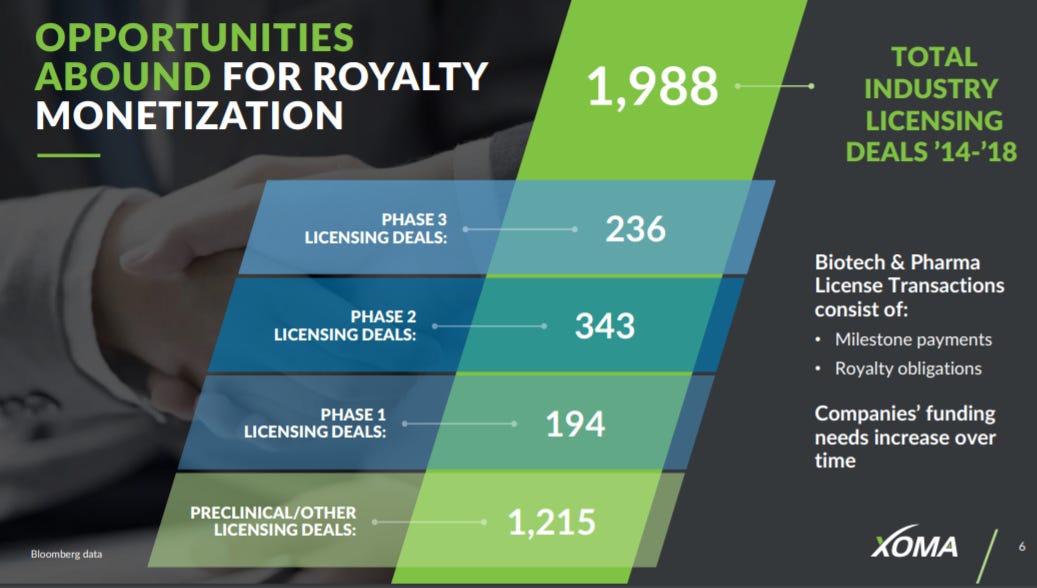 OPPORTUNITIES ABOUND FOR ROYALTY MONETIZATION

1,988

TOTAL INDUSTRY LICENSING DEALS '14-'18

PHASE 3 LICENSING DEALS: 236

PHASE 2 LICENSING DEALS: 343

PHASE 1 LICENSING DEALS: 194

PRECLINICAL/OTHER LICENSING DEALS: 1,215

Biotech & Pharma License Transactions consist of:

• Milestone payments
• Royalty obligations

Companies' funding needs increase over time

Bloomberg data

XOMA

6